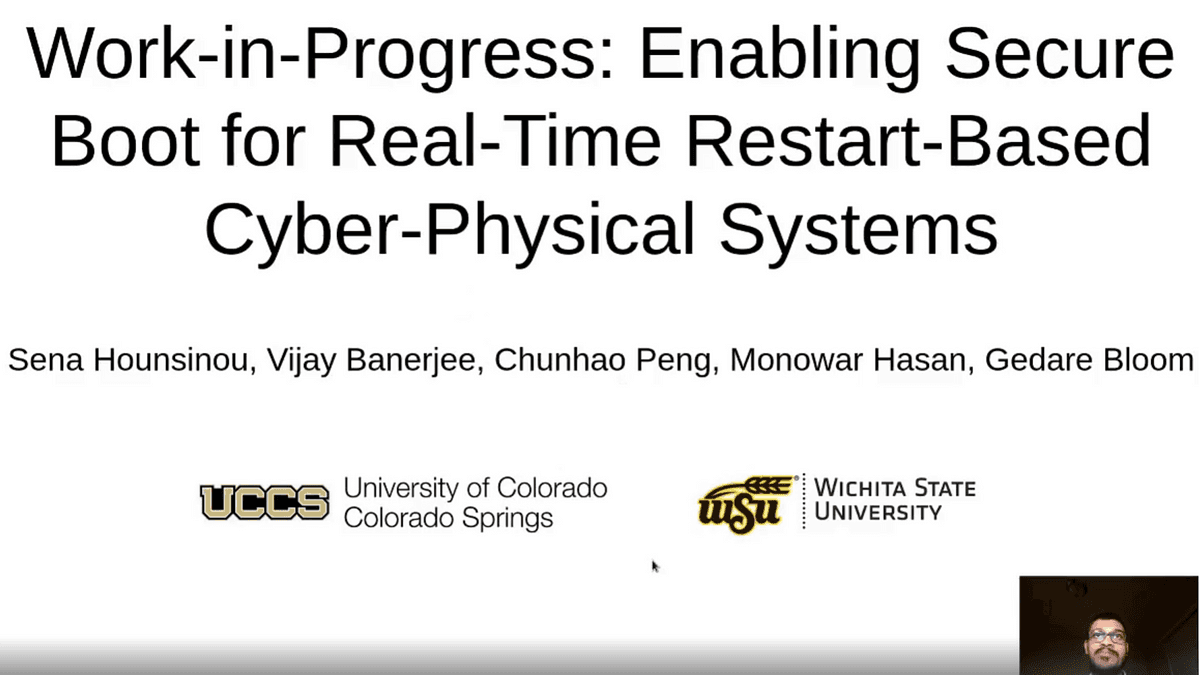 Work-in-Progress: Enabling Secure Boot for Real-Time Restart-Based Cyber-Physical Systems

Sena Hounsinou, Vijay Banerjee, Chunhao Peng, Monowar Hasan, Gedare Bloom

UCCS University of Colorado Colorado Springs

WSU WICHITA STATE UNIVERSITY